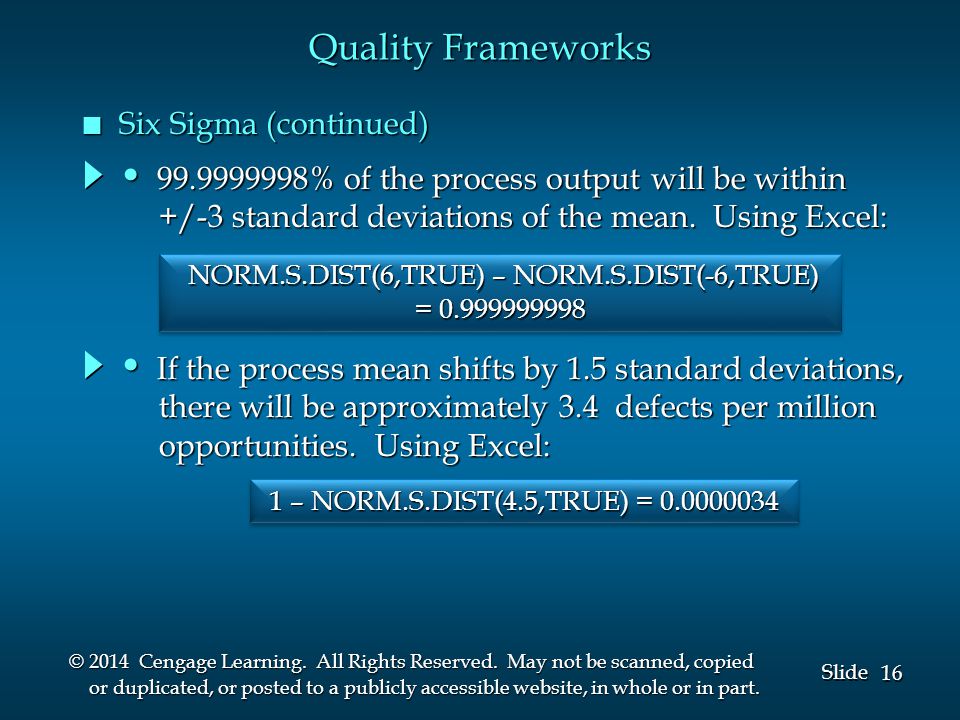 Quality Frameworks

■ Six Sigma (continued)

• 99.9999998% of the process output will be within +/-3 standard deviations of the mean. Using Excel:

NORM.S.DIST(6,TRUE) – NORM.S.DIST(-6,TRUE) = 0.999999998

• If the process mean shifts by 1.5 standard deviations, there will be approximately 3.4 defects per million opportunities. Using Excel:

1 – NORM.S.DIST(4.5,TRUE) = 0.0000034

© 2014 Cengage Learning. All Rights Reserved. May not be scanned, copied or duplicated, or posted to a publicly accessible website, in whole or in part.

Slide 16